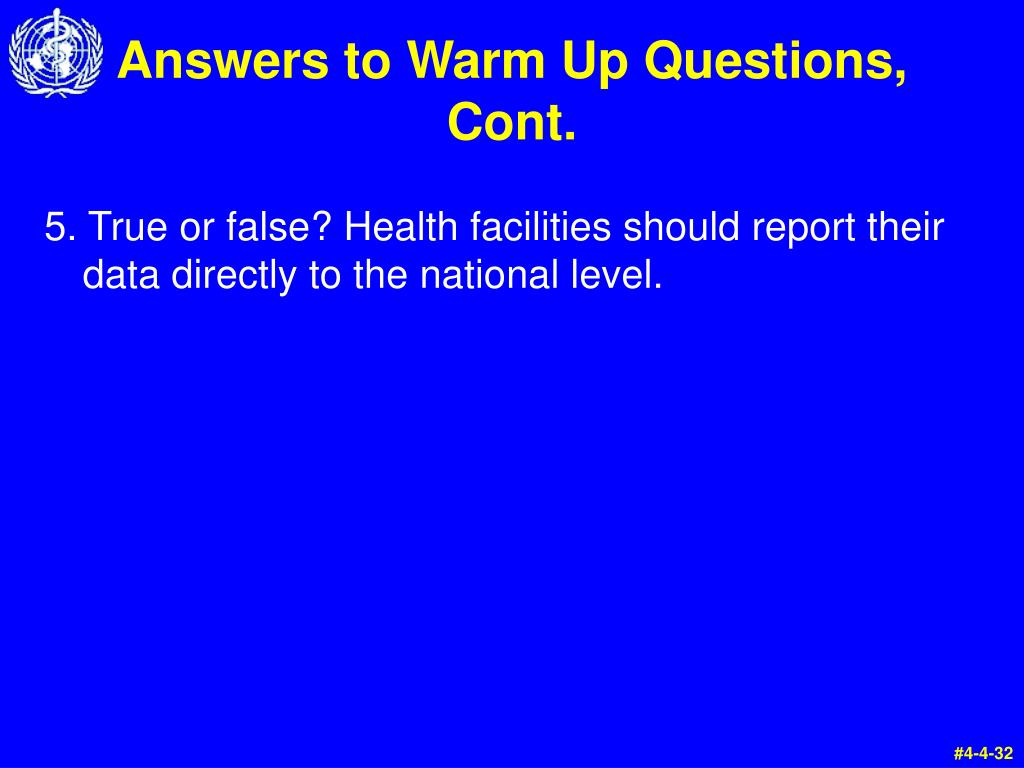 Answers to Warm Up Questions, Cont.

5. True or false? Health facilities should report their data directly to the national level.

#4-4-32